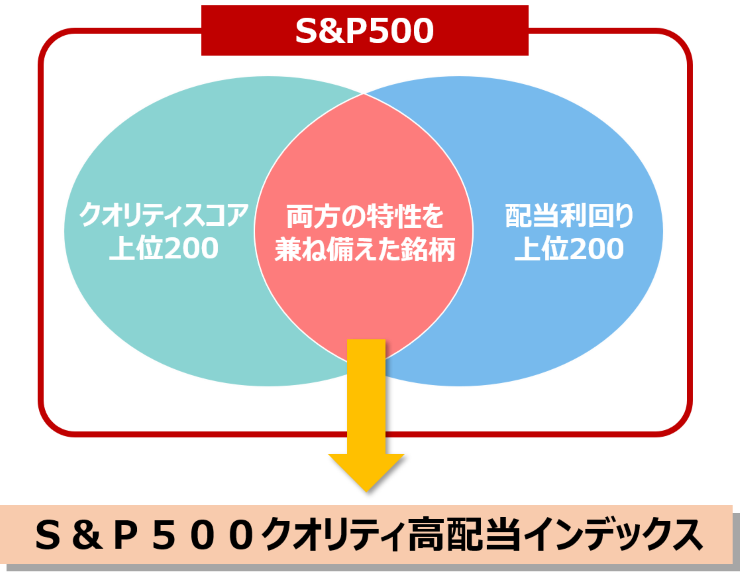 S&P500

クオリティスコア
上位200

両方の特性を
兼ね備えた銘柄

配当利回り
上位200

S&P500クオリティ高配当インデックス